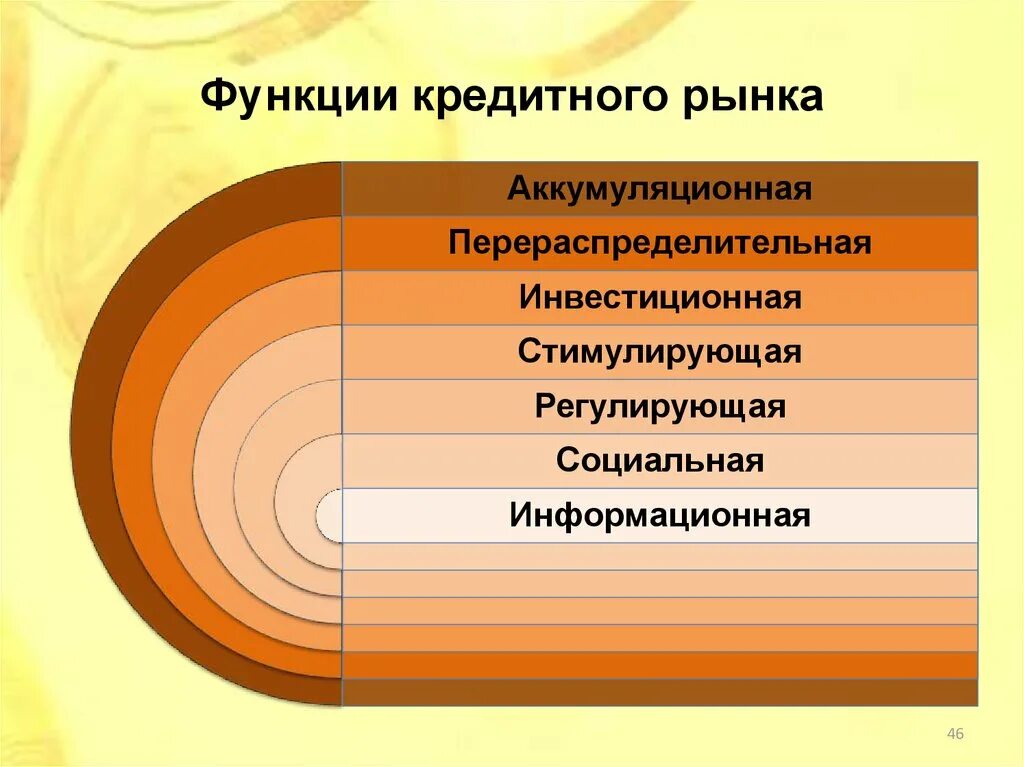 Функции кредитного рынка

Аккумуляционная

Перераспределительная

Инвестиционная

Стимулирующая

Регулирующая

Социальная

Информационная

46